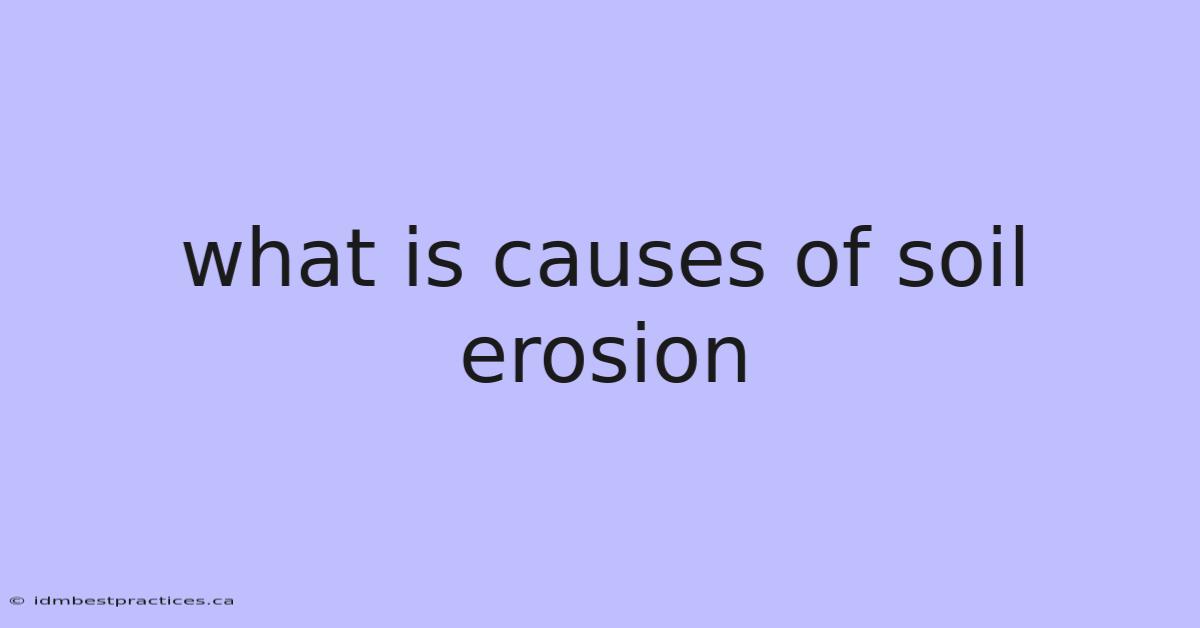 what is causes of soil erosion

© idmbestpractices.ca